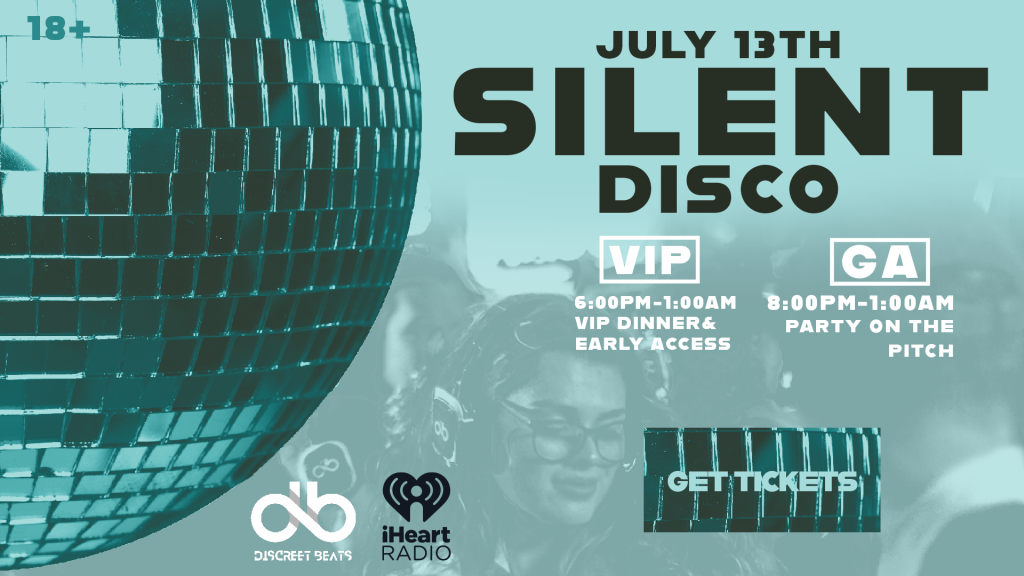 18+

JULY 13TH
SILENT
DISCO

VIP
6:00PM-1:00AM
VIP DINNER&
EARLY ACCESS

GA
8:00PM-1:00AM
PARTY ON THE
PITCH

GET TICKETS

db
DISCREET BEATS

iHeart
RADIO